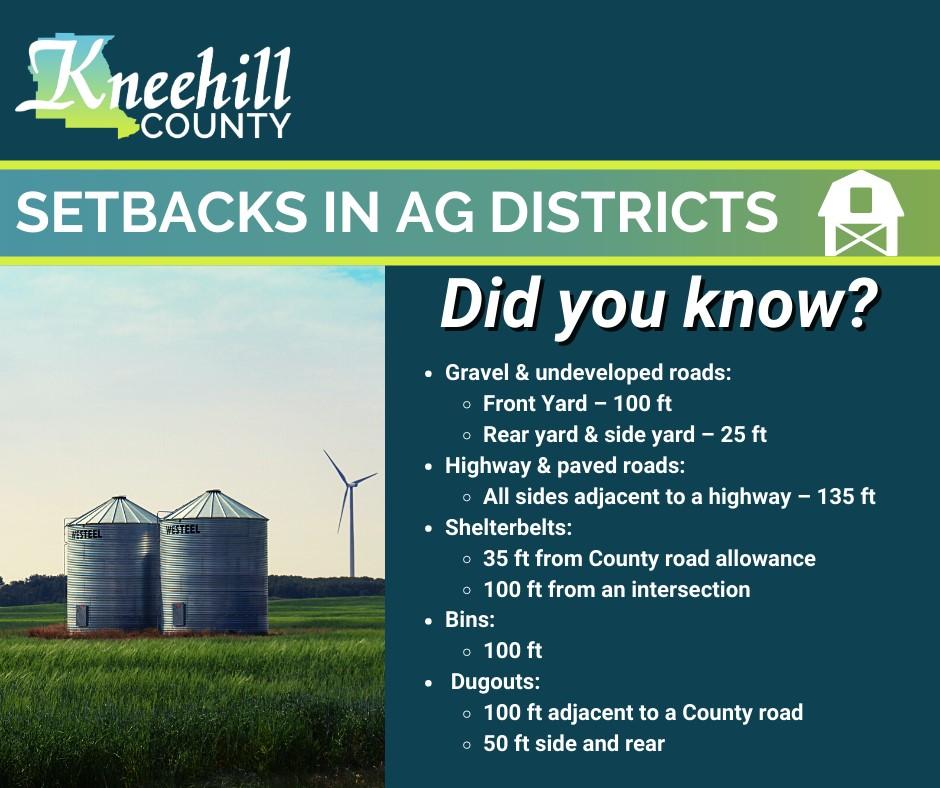 Kneehill COUNTY

SETBACKS IN AG DISTRICTS

WESTEEL WESTEEL

Did you know?

- Gravel & undeveloped roads:
  - Front Yard – 100 ft
  - Rear yard & side yard – 25 ft
- Highway & paved roads:
  - All sides adjacent to a highway – 135 ft
- Shelterbelts:
  - 35 ft from County road allowance
  - 100 ft from an intersection
- Bins:
  - 100 ft
- Dugouts:
  - 100 ft adjacent to a County road
  - 50 ft side and rear